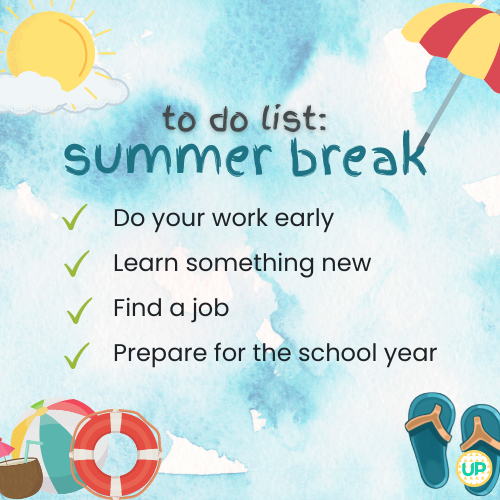 to do list:
summer break

✓ Do your work early
✓ Learn something new
✓ Find a job
✓ Prepare for the school year

UP